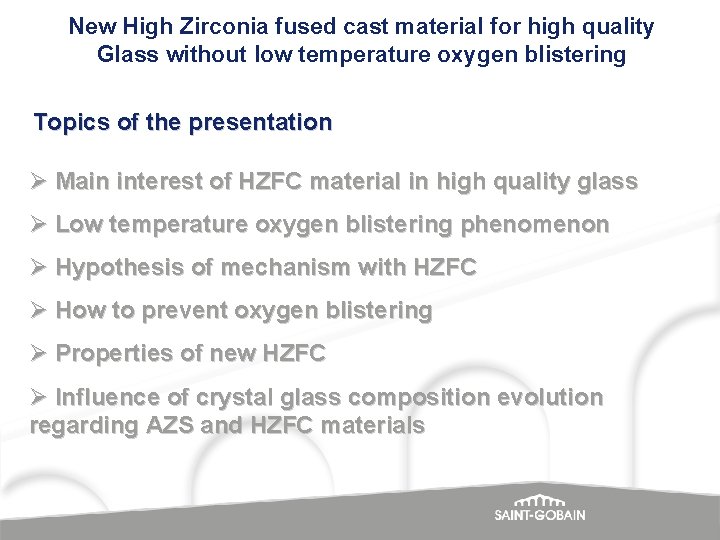 New High Zirconia fused cast material for high quality Glass without low temperature oxygen blistering

Topics of the presentation

➢ Main interest of HZFC material in high quality glass

➢ Low temperature oxygen blistering phenomenon

➢ Hypothesis of mechanism with HZFC

➢ How to prevent oxygen blistering

➢ Properties of new HZFC

➢ Influence of crystal glass composition evolution regarding AZS and HZFC materials

SAINT-GOBAIN